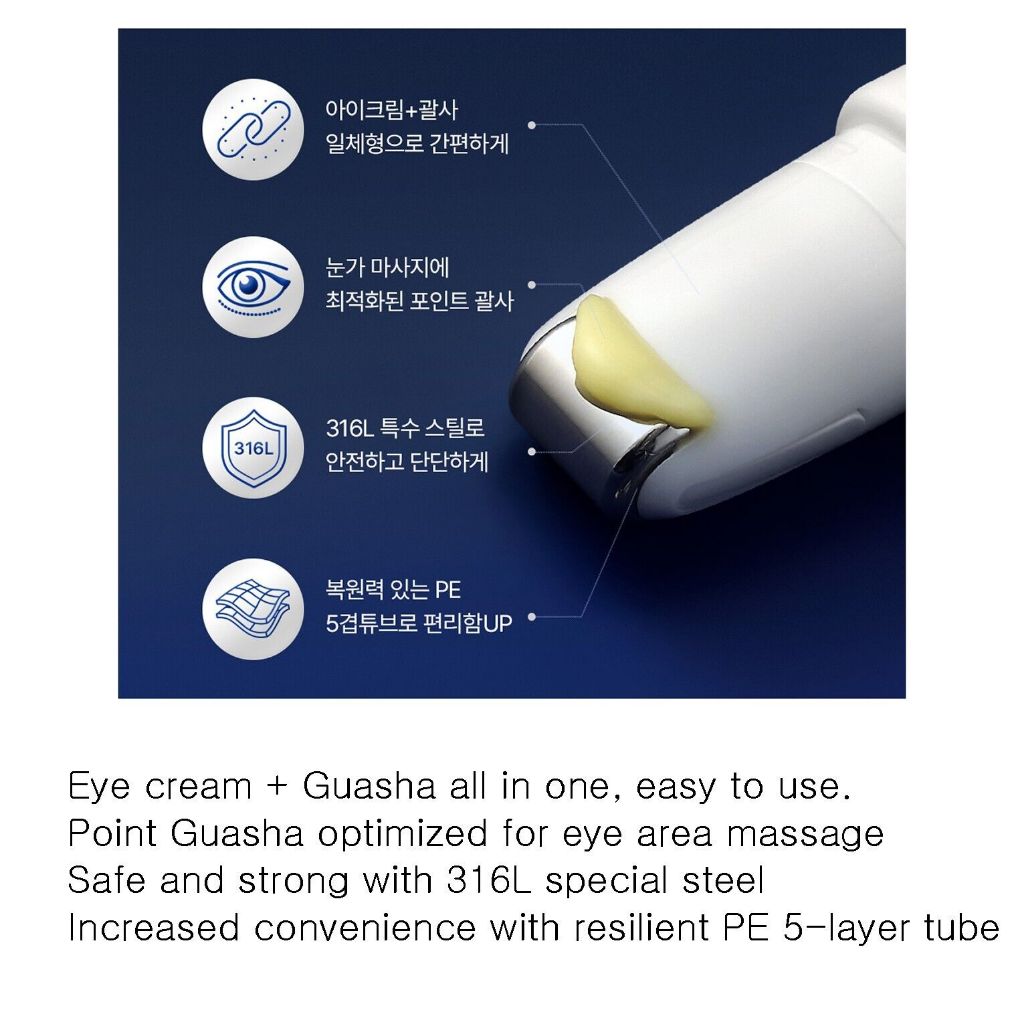 아이크림+괄사
일체형으로 간편하게

눈가 마사지에
최적화된 포인트 괄사

316L

316L 특수 스틸로
안전하고 단단하게

복원력 있는 PE
5겹튜브로 편리함UP

Eye cream + Guasha all in one, easy to use.
Point Guasha optimized for eye area massage
Safe and strong with 316L special steel
Increased convenience with resilient PE 5-layer tube